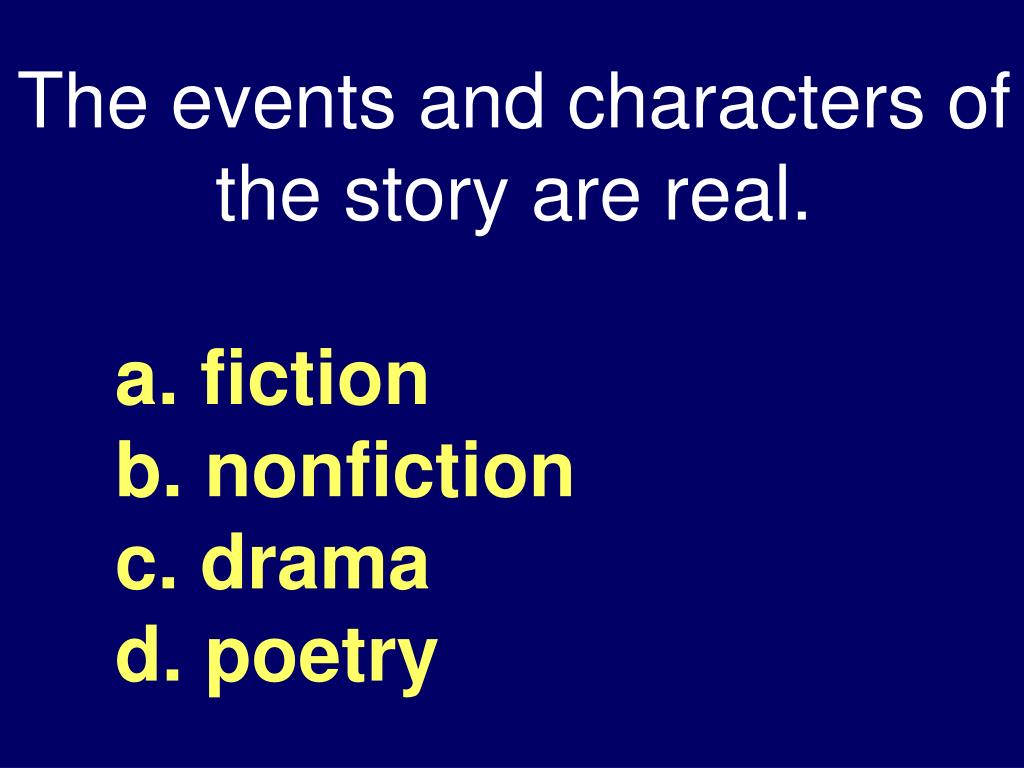 The events and characters of the story are real.

a. fiction
b. nonfiction
c. drama
d. poetry